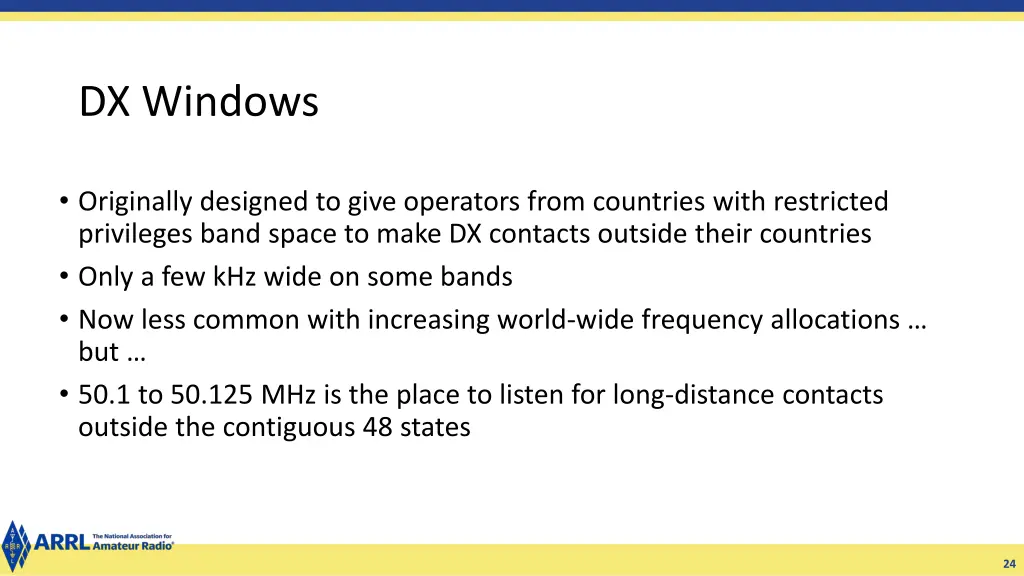 DX Windows

• Originally designed to give operators from countries with restricted privileges band space to make DX contacts outside their countries
• Only a few kHz wide on some bands
• Now less common with increasing world-wide frequency allocations … but …
• 50.1 to 50.125 MHz is the place to listen for long-distance contacts outside the contiguous 48 states

ARRL The National Association for Amateur Radio®

24